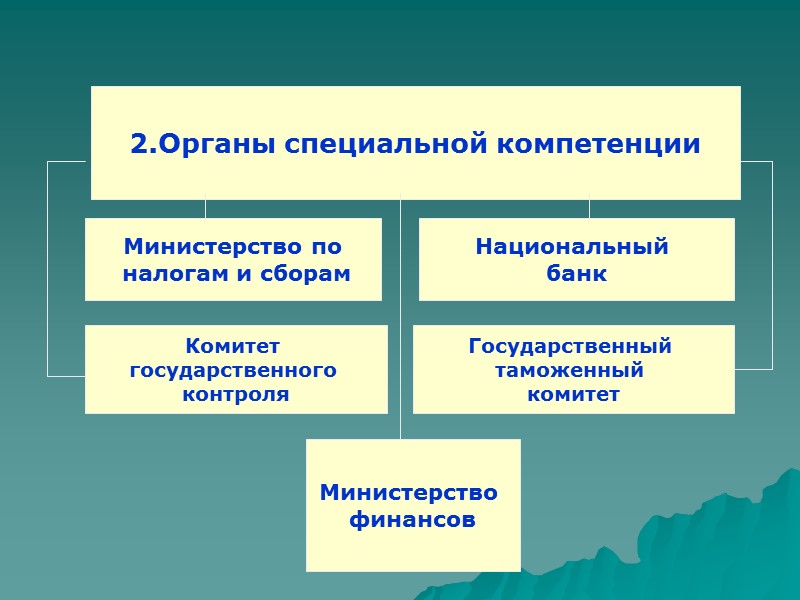 2.Органы специальной компетенции

Министерство по налогам и сборам

Национальный банк

Комитет государственного контроля

Государственный таможенный комитет

Министерство финансов